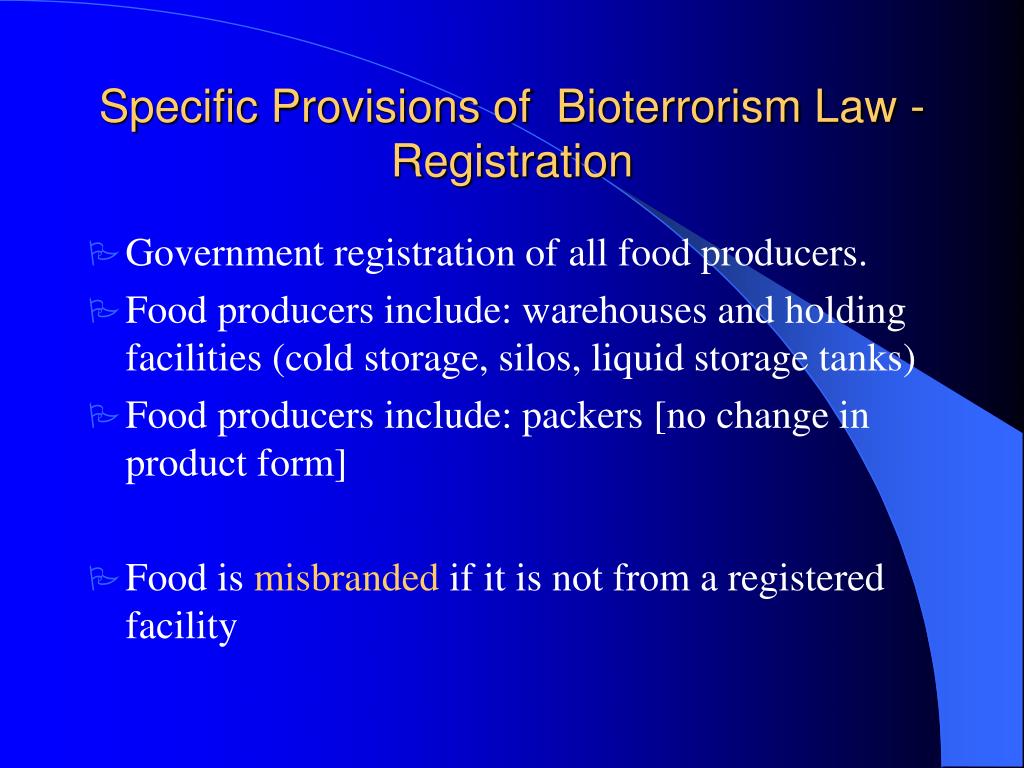 Specific Provisions of Bioterrorism Law - Registration

Government registration of all food producers.

Food producers include: warehouses and holding facilities (cold storage, silos, liquid storage tanks)

Food producers include: packers [no change in product form]

Food is misbranded if it is not from a registered facility